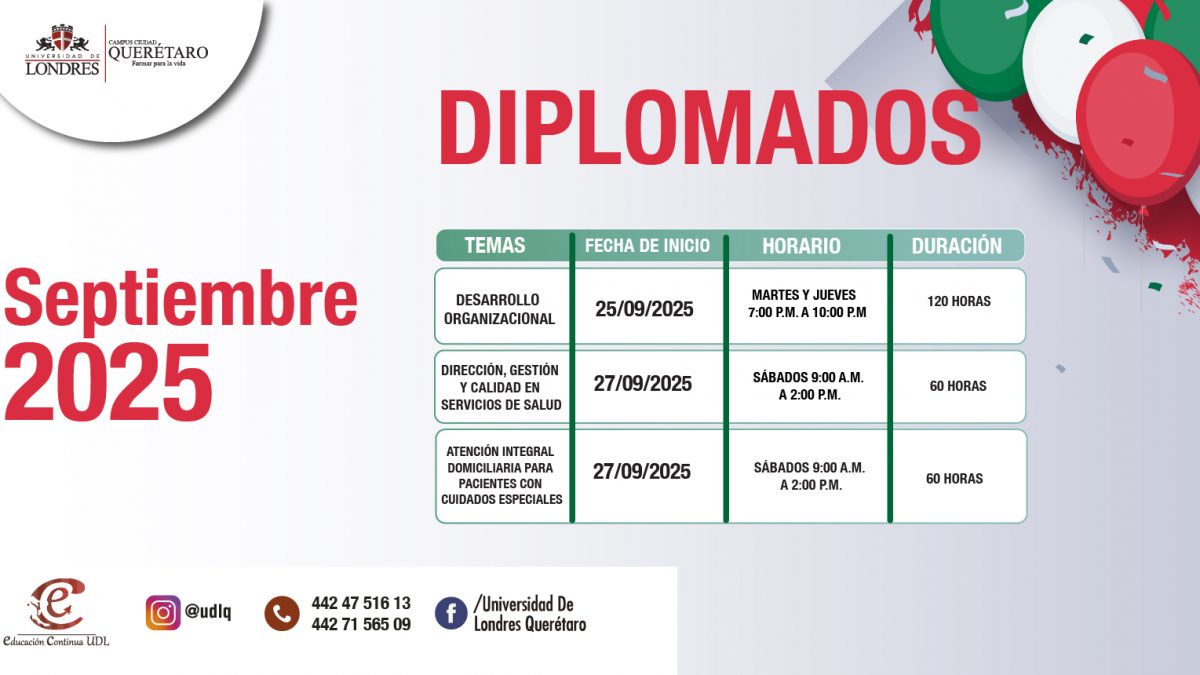 UNIVERSIDAD DE LONDRES
CAMPUS CIUDAD QUERÉTARO
Formar para la vida

DIPLOMADOS

Septiembre 2025

| TEMAS | FECHA DE INICIO | HORARIO | DURACIÓN |
|---|---|---|---|
| DESARROLLO ORGANIZACIONAL | 25/09/2025 | MARTES Y JUEVES 7:00 P.M. A 10:00 P.M | 120 HORAS |
| DIRECCIÓN, GESTIÓN Y CALIDAD EN SERVICIOS DE SALUD | 27/09/2025 | SÁBADOS 9:00 A.M. A 2:00 P.M. | 60 HORAS |
| ATENCIÓN INTEGRAL DOMICILIARIA PARA PACIENTES CON CUIDADOS ESPECIALES | 27/09/2025 | SÁBADOS 9:00 A.M. A 2:00 P.M. | 60 HORAS |

Educación Continua UDL

@udlq

442 47 516 13
442 71 565 09

/Universidad De Londres Querétaro